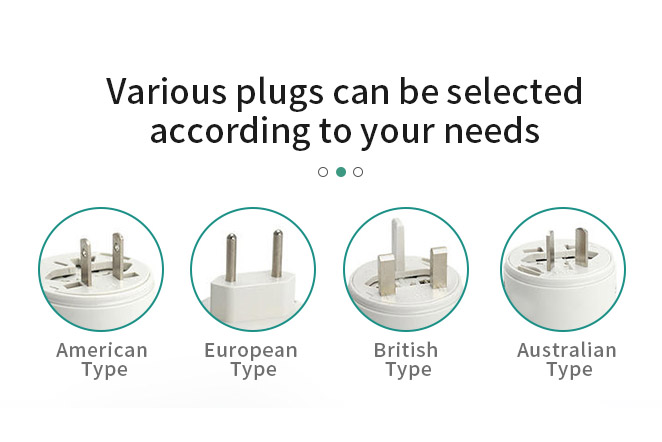 Various plugs can be selected according to your needs

American Type

European Type

British Type

Australian Type